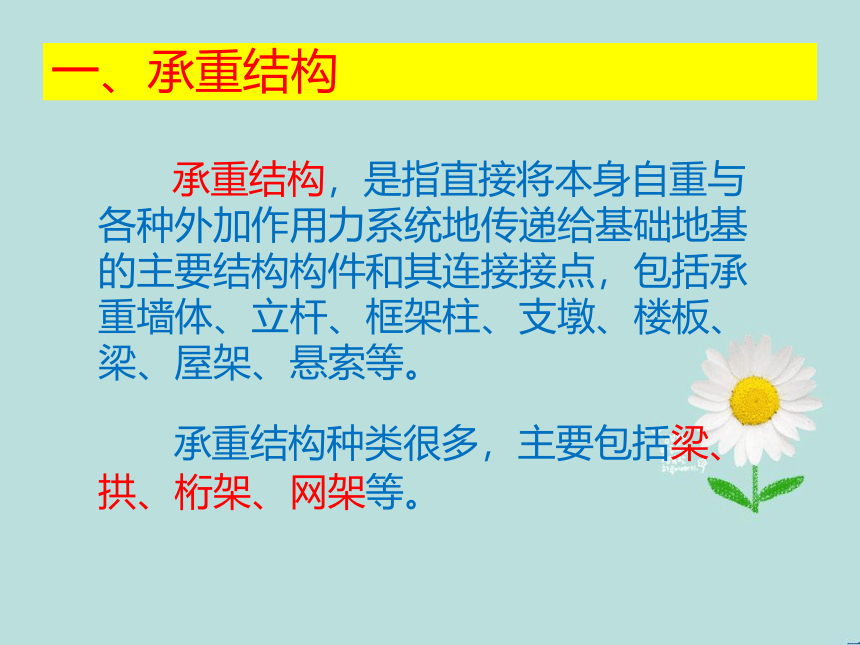 一、承重结构

承重结构，是指直接将本身自重与各种外加作用力系统地传递给基础地基的主要结构构件和其连接接点，包括承重墙体、立杆、框架柱、支墩、楼板、梁、屋架、悬索等。

承重结构种类很多，主要包括梁、拱、桁架、网架等。